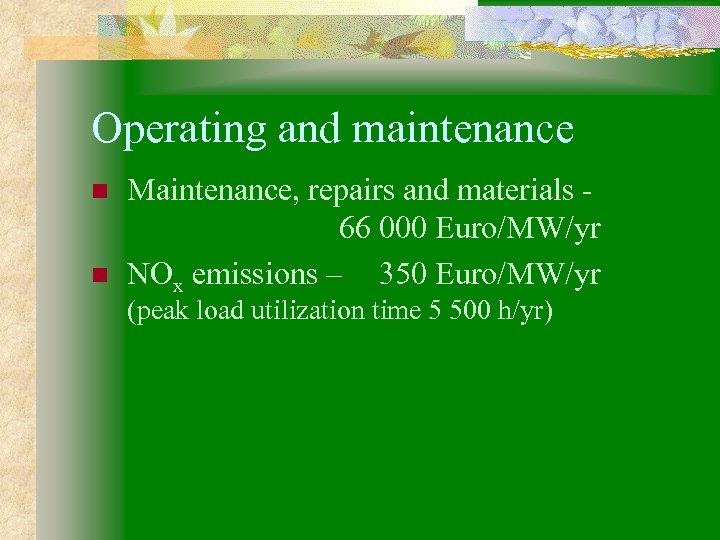 Operating and maintenance

Maintenance, repairs and materials - 66 000 Euro/MW/yr

$NO_x$ emissions – 350 Euro/MW/yr
(peak load utilization time 5 500 h/yr)